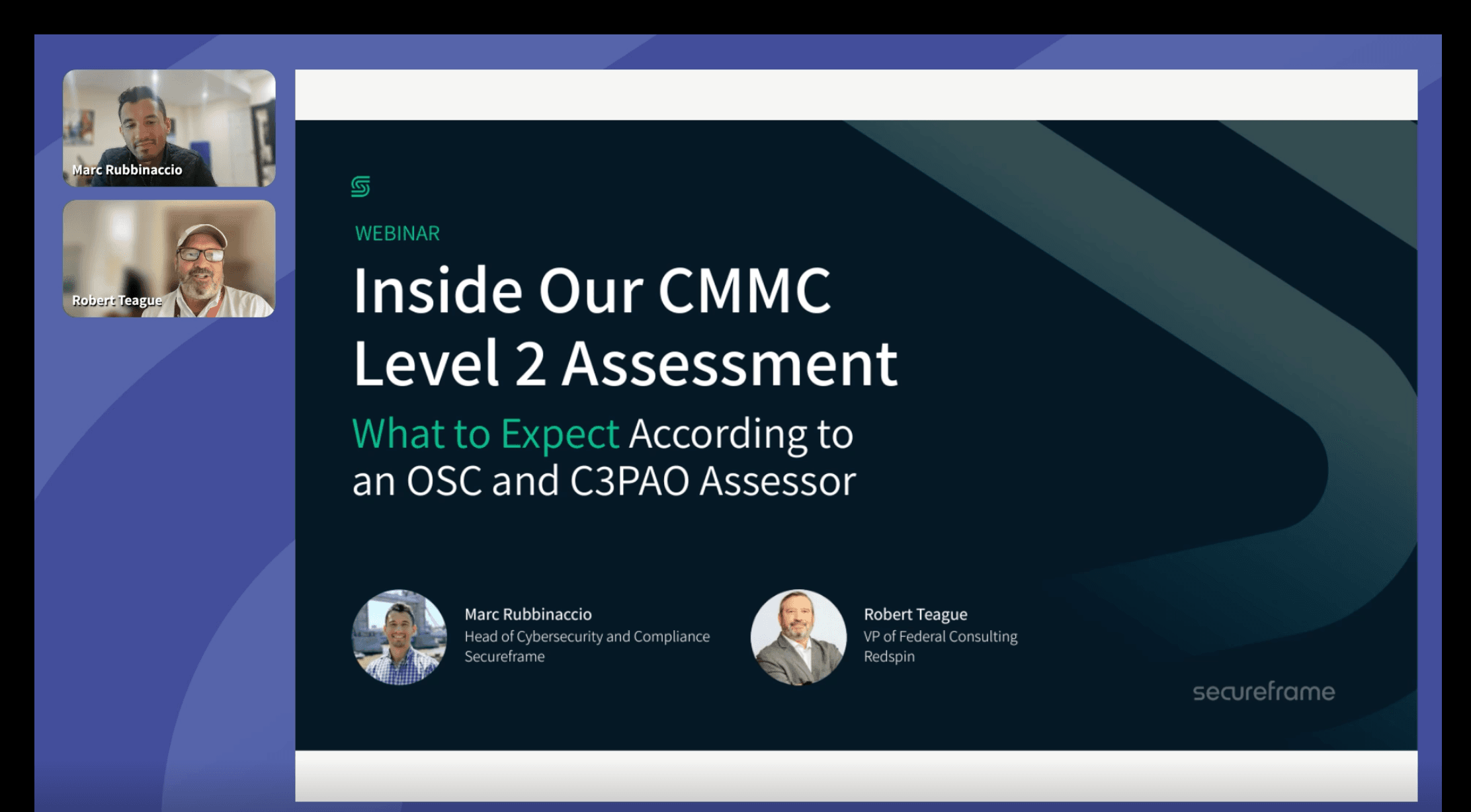 Marc Rubbinaccio

Robert Teague

WEBINAR

Inside Our CMMC Level 2 Assessment

What to Expect According to an OSC and C3PAO Assessor

Marc Rubbinaccio
Head of Cybersecurity and Compliance
Secureframe

Robert Teague
VP of Federal Consulting
Redspin

secureframe